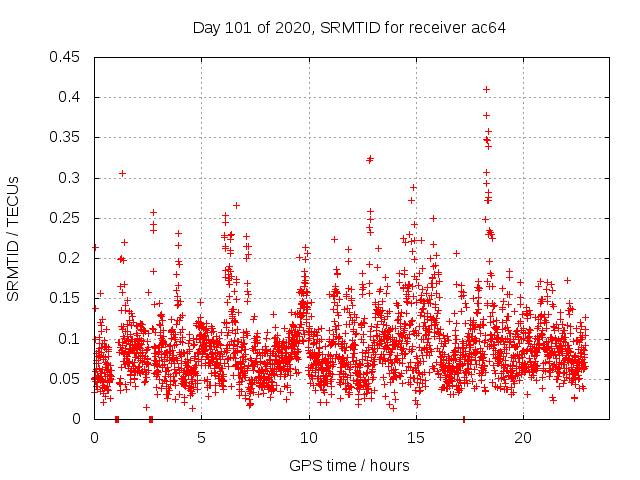 Day 101 of 2020, SRMTID for receiver ac64

SRMTID / TECUs

0.45
0.4
0.35
0.3
0.25
0.2
0.15
0.1
0.05
0

0
5
10
15
20

GPS time / hours